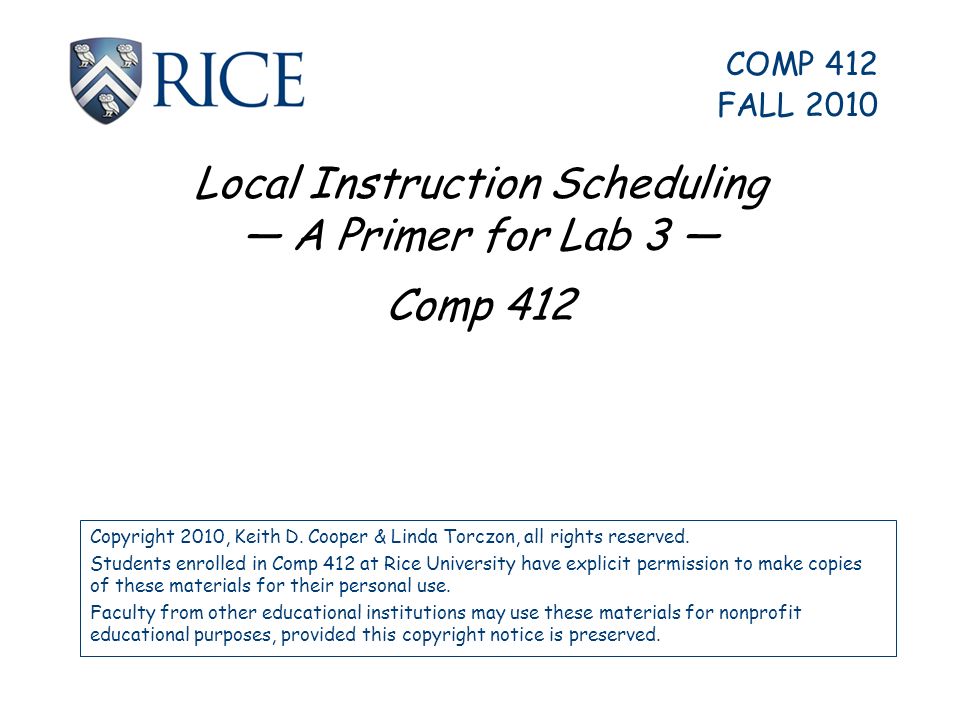 RICE

COMP 412
FALL 2010

Local Instruction Scheduling
— A Primer for Lab 3 —

Comp 412

Copyright 2010, Keith D. Cooper & Linda Torczon, all rights reserved.

Students enrolled in Comp 412 at Rice University have explicit permission to make copies of these materials for their personal use.

Faculty from other educational institutions may use these materials for nonprofit educational purposes, provided this copyright notice is preserved.